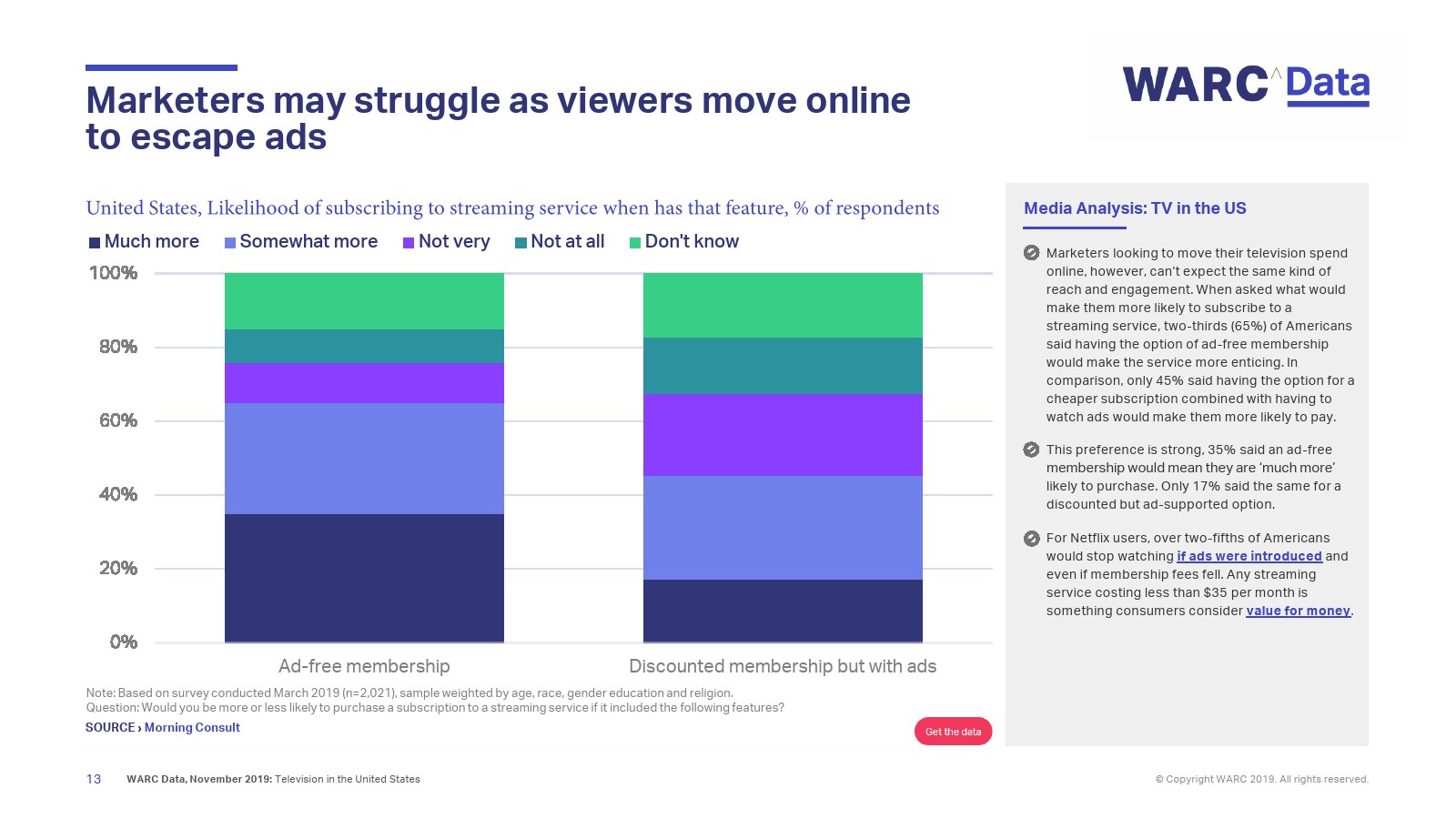 Marketers may struggle as viewers move online to escape ads

WARC^Data

United States, Likelihood of subscribing to streaming service when has that feature, % of respondents

Much more  Somewhat more  Not very  Not at all  Don't know

100%
80%
60%
40%
20%
0%

Ad-free membership
Discounted membership but with ads

Note: Based on survey conducted March 2019 (n=2,021), sample weighted by age, race, gender education and religion.
Question: Would you be more or less likely to purchase a subscription to a streaming service if it included the following features?

SOURCE › Morning Consult

Get the data

Media Analysis: TV in the US

Marketers looking to move their television spend online, however, can't expect the same kind of reach and engagement. When asked what would make them more likely to subscribe to a streaming service, two-thirds (65%) of Americans said having the option of ad-free membership would make the service more enticing. In comparison, only 45% said having the option for a cheaper subscription combined with having to watch ads would make them more likely to pay.

This preference is strong, 35% said an ad-free membership would mean they are 'much more' likely to purchase. Only 17% said the same for a discounted but ad-supported option.

For Netflix users, over two-fifths of Americans would stop watching if ads were introduced and even if membership fees fell. Any streaming service costing less than $35 per month is something consumers consider value for money.

13  WARC Data, November 2019: Television in the United States

© Copyright WARC 2019. All rights reserved.